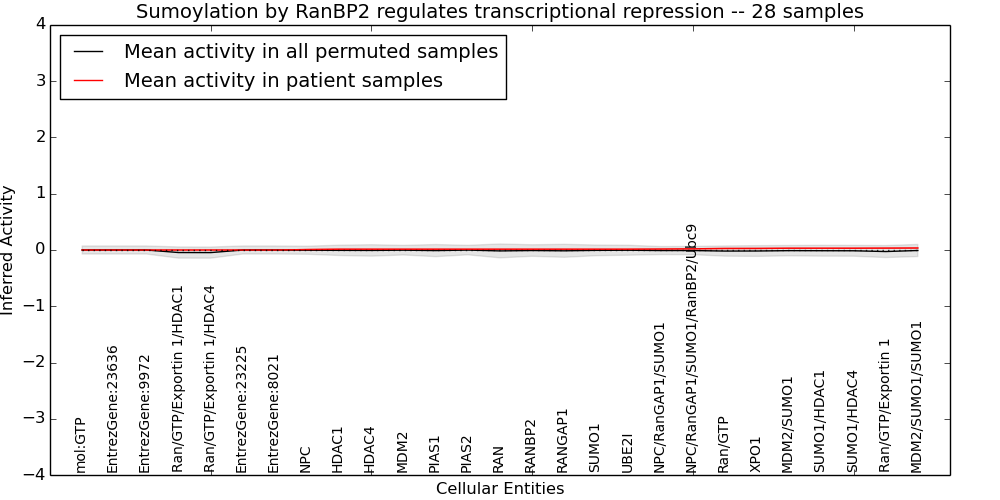 Sumoylation by RanBP2 regulates transcriptional repression -- 28 samples

Mean activity in all permuted samples
Mean activity in patient samples

Inferred Activity

4
3
2
1
0
−1
−2
−3
−4

mol:GTP
EntrezGene:23636
EntrezGene:9972
Ran/GTP/Exportin 1/HDAC1
Ran/GTP/Exportin 1/HDAC4
EntrezGene:23225
EntrezGene:8021
NPC
HDAC1
HDAC4
MDM2
PIAS1
PIAS2
RAN
RANBP2
RANGAP1
SUMO1
UBE2I
NPC/RanGAP1/SUMO1
NPC/RanGAP1/SUMO1/RanBP2/Ubc9
Ran/GTP
XPO1
MDM2/SUMO1
SUMO1/HDAC1
SUMO1/HDAC4
Ran/GTP/Exportin 1
MDM2/SUMO1/SUMO1

Cellular Entities